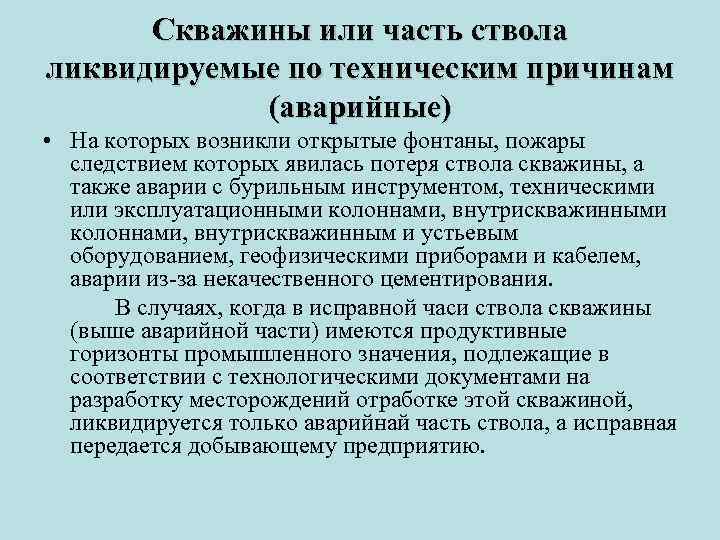 Скважины или часть ствола ликвидируемые по техническим причинам (аварийные)

• На которых возникли открытые фонтаны, пожары следствием которых явилась потеря ствола скважины, а также аварии с бурильным инструментом, техническими или эксплуатационными колоннами, внутрискважинными колоннами, внутрискважинным и устьевым оборудованием, геофизическими приборами и кабелем, аварии из-за некачественного цементирования.

В случаях, когда в исправной часи ствола скважины (выше аварийной части) имеются продуктивные горизонты промышленного значения, подлежащие в соответствии с технологическими документами на разработку месторождений отработке этой скважиной, ликвидируется только аварийнай часть ствола, а исправная передается добывающему предприятию.